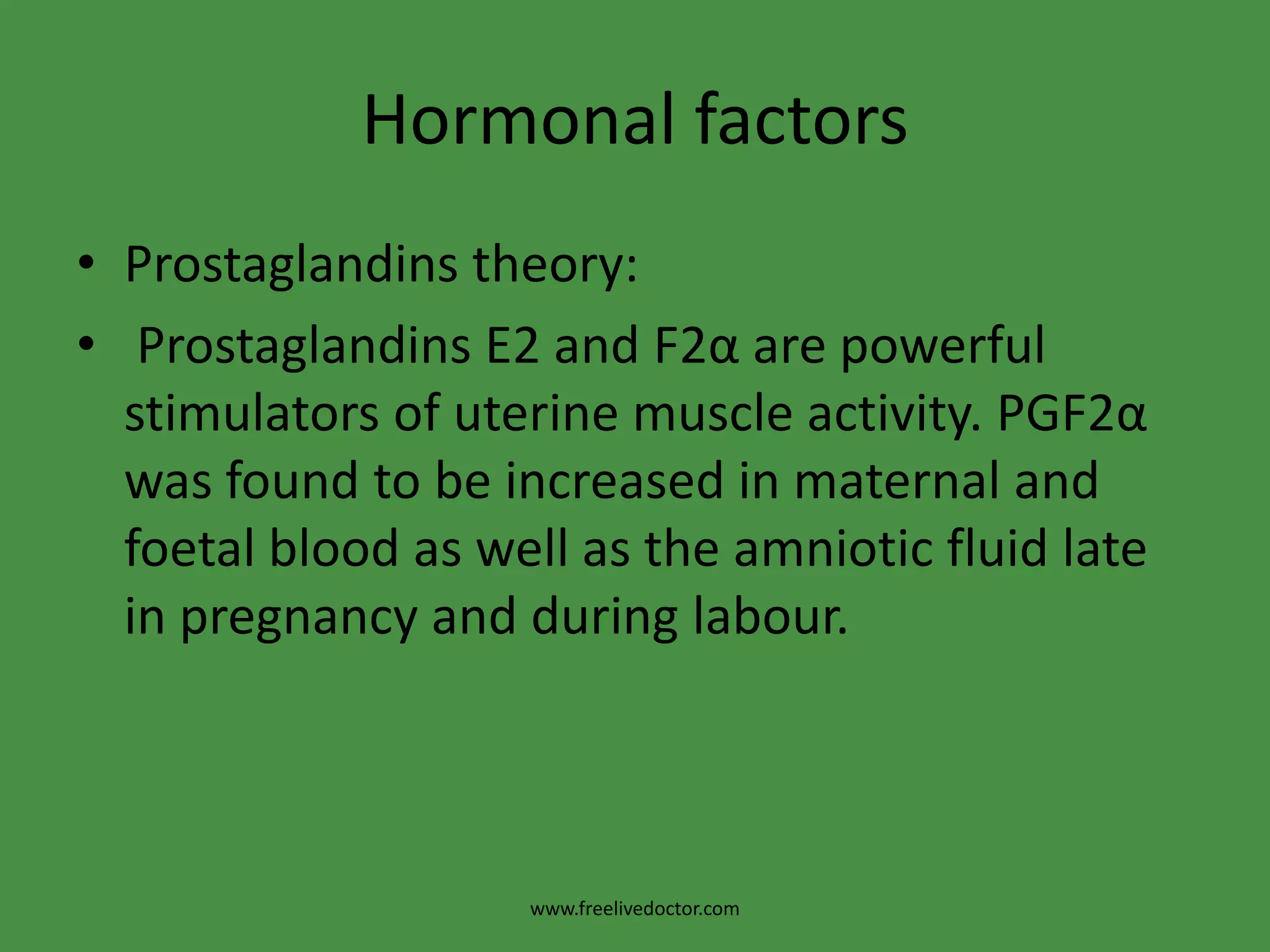 Hormonal factors

• Prostaglandins theory:
• Prostaglandins E2 and F2α are powerful stimulators of uterine muscle activity. PGF2α was found to be increased in maternal and foetal blood as well as the amniotic fluid late in pregnancy and during labour.

www.freelivedoctor.com